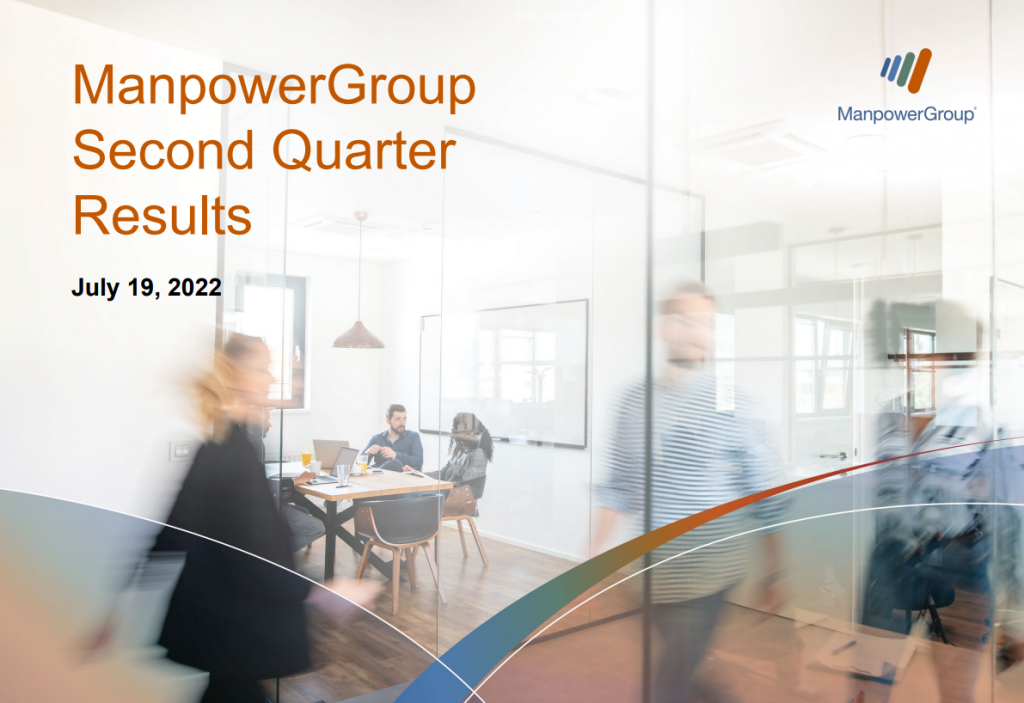 ManpowerGroup Second Quarter Results

July 19, 2022

ManpowerGroup®